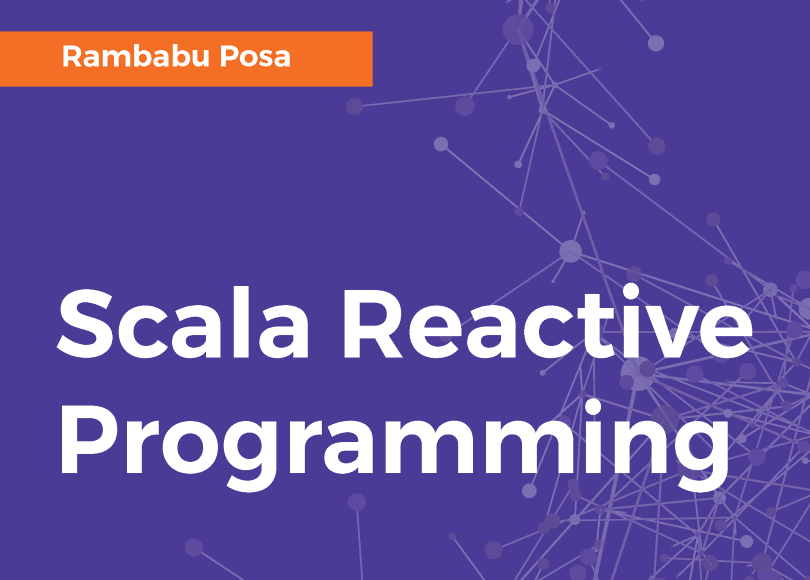 Rambabu Posa

Scala Reactive Programming